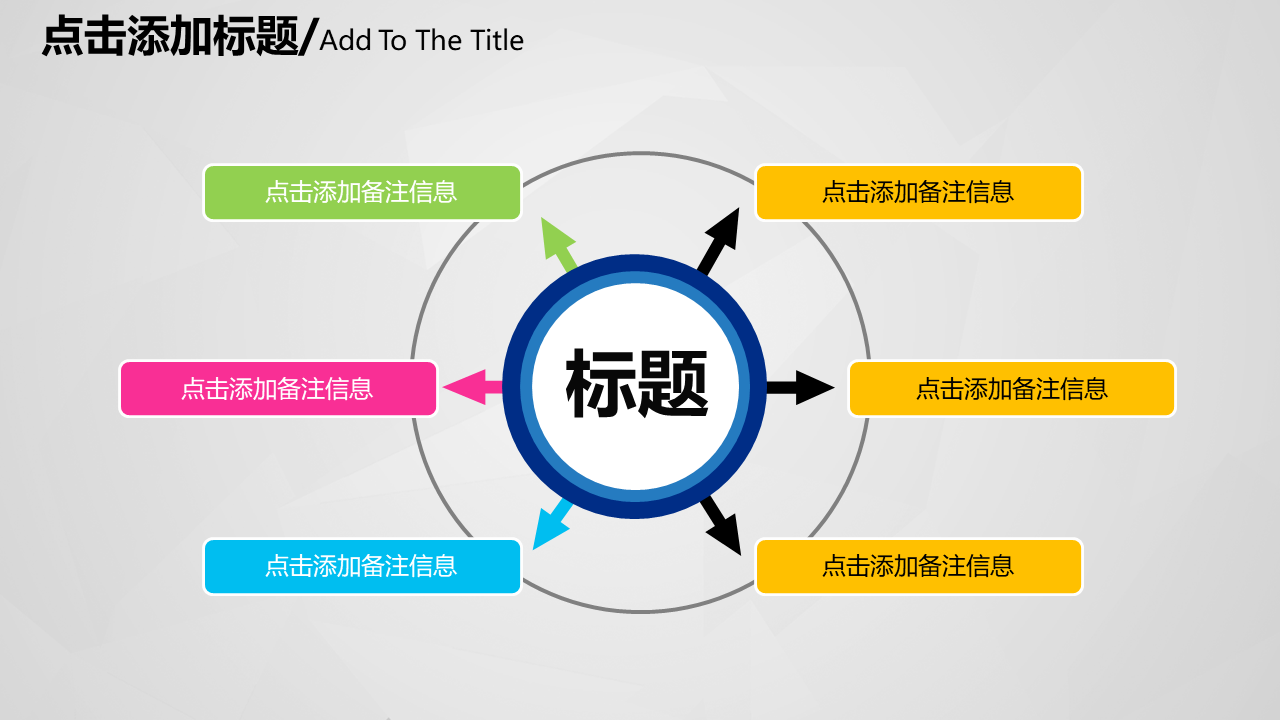 点击添加标题/Add To The Title

点击添加备注信息

点击添加备注信息

点击添加备注信息

标题

点击添加备注信息

点击添加备注信息

点击添加备注信息